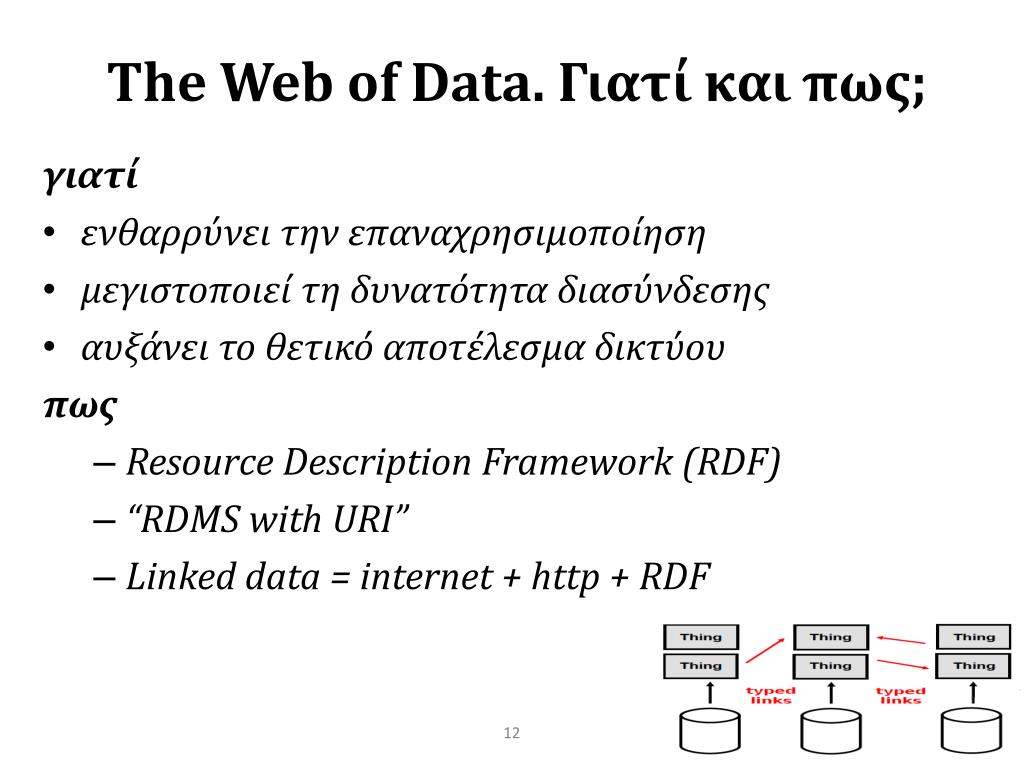 The Web of Data. Γιατί και πως;

γιατί

• ενθαρρύνει την επαναχρησιμοποίηση
• μεγιστοποιεί τη δυνατότητα διασύνδεσης
• αυξάνει το θετικό αποτέλεσμα δικτύου

πως

– Resource Description Framework (RDF)
– “RDMS with URI”
– Linked data = internet + http + RDF

Thing
Thing
Thing
Thing
Thing
Thing
typed links
typed links

12